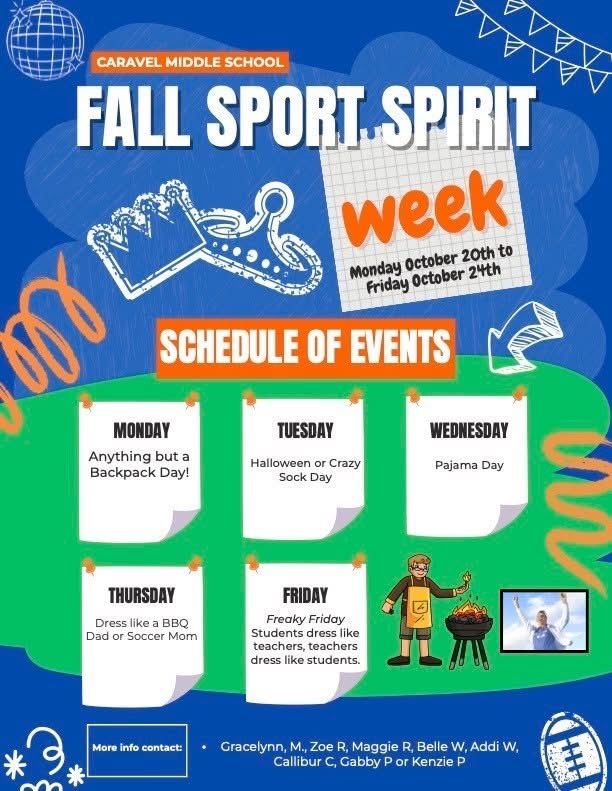 CARAVEL MIDDLE SCHOOL

FALL SPORT SPIRIT

week

Monday October 20th to Friday October 24th

SCHEDULE OF EVENTS

MONDAY
Anything but a Backpack Day!

TUESDAY
Halloween or Crazy Sock Day

WEDNESDAY
Pajama Day

THURSDAY
Dress like a BBQ Dad or Soccer Mom

FRIDAY
Freaky Friday
Students dress like teachers, teachers dress like students.

More info contact:

• Gracelynn, M., Zoe R, Maggie R, Belle W, Addi W, Callibur C, Gabby P or Kenzie P